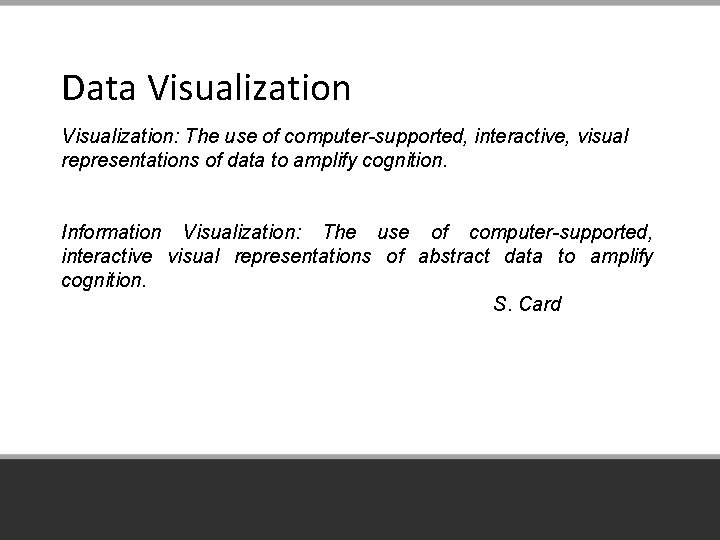 Data Visualization

Visualization: The use of computer-supported, interactive, visual representations of data to amplify cognition.

Information Visualization: The use of computer-supported, interactive visual representations of abstract data to amplify cognition.

S. Card